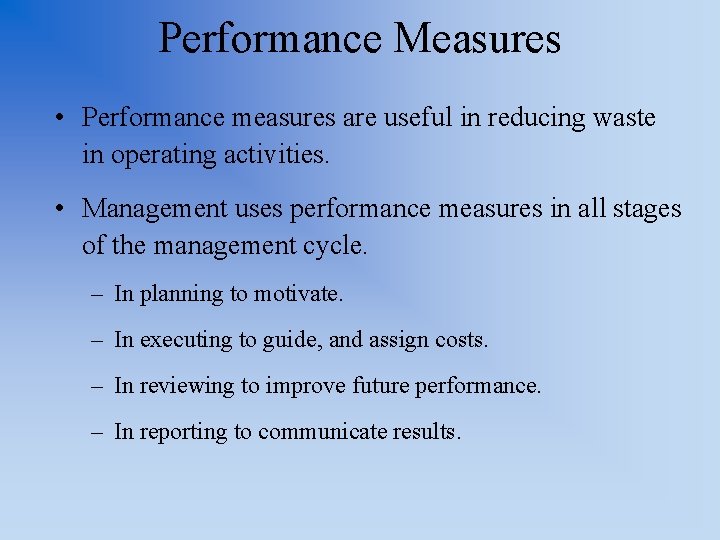 Performance Measures

• Performance measures are useful in reducing waste in operating activities.

• Management uses performance measures in all stages of the management cycle.

– In planning to motivate.

– In executing to guide, and assign costs.

– In reviewing to improve future performance.

– In reporting to communicate results.